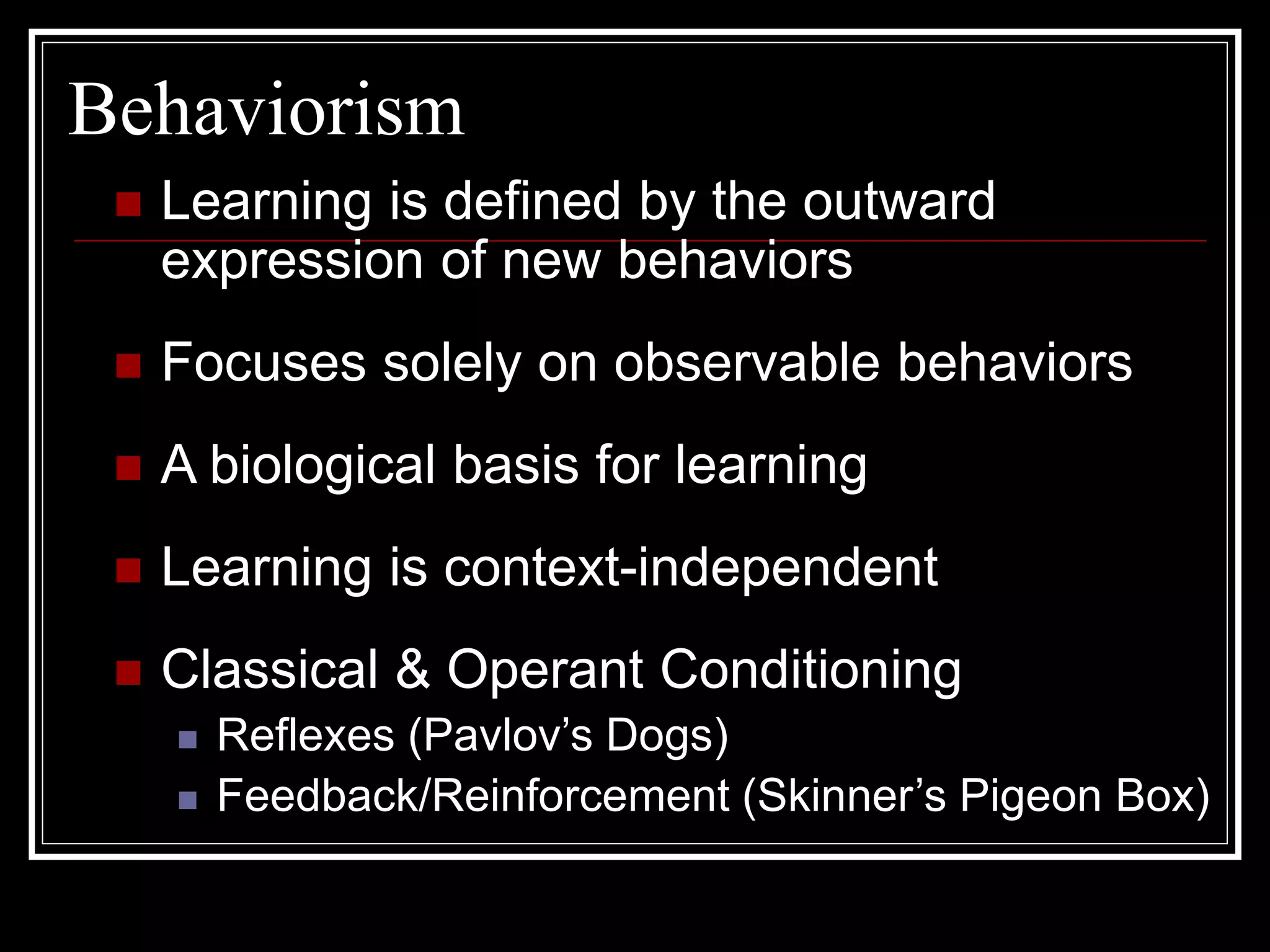 Behaviorism

Learning is defined by the outward expression of new behaviors

Focuses solely on observable behaviors

A biological basis for learning

Learning is context-independent

Classical & Operant Conditioning

Reflexes (Pavlov’s Dogs)

Feedback/Reinforcement (Skinner’s Pigeon Box)